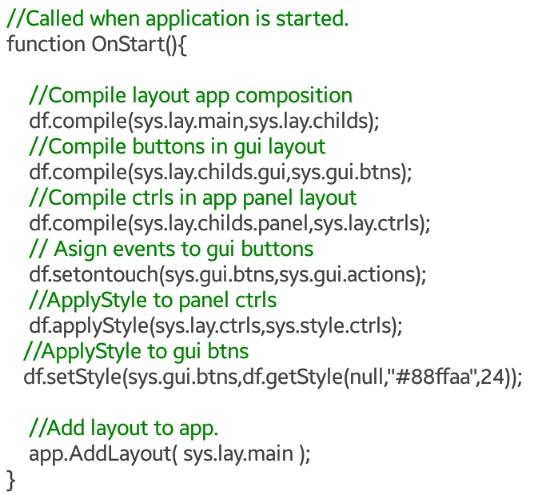 //Called when application is started.
function OnStart(){

  //Compile layout app composition
  df.compile(sys.lay.main,sys.lay.childs);
  //Compile buttons in gui layout
  df.compile(sys.lay.childs.gui,sys.gui.btns);
  //Compile ctrls in app panel layout
  df.compile(sys.lay.childs.panel,sys.lay.ctrls);
  // Asign events to gui buttons
  df.setontouch(sys.gui.btns,sys.gui.actions);
  //ApplyStyle to panel ctrls
  df.applyStyle(sys.lay.ctrls,sys.style.ctrls);
 //ApplyStyle to gui btns
 df.setStyle(sys.gui.btns,df.getStyle(null,"#88ffaa",24));

  //Add layout to app.
  app.AddLayout( sys.lay.main );
}